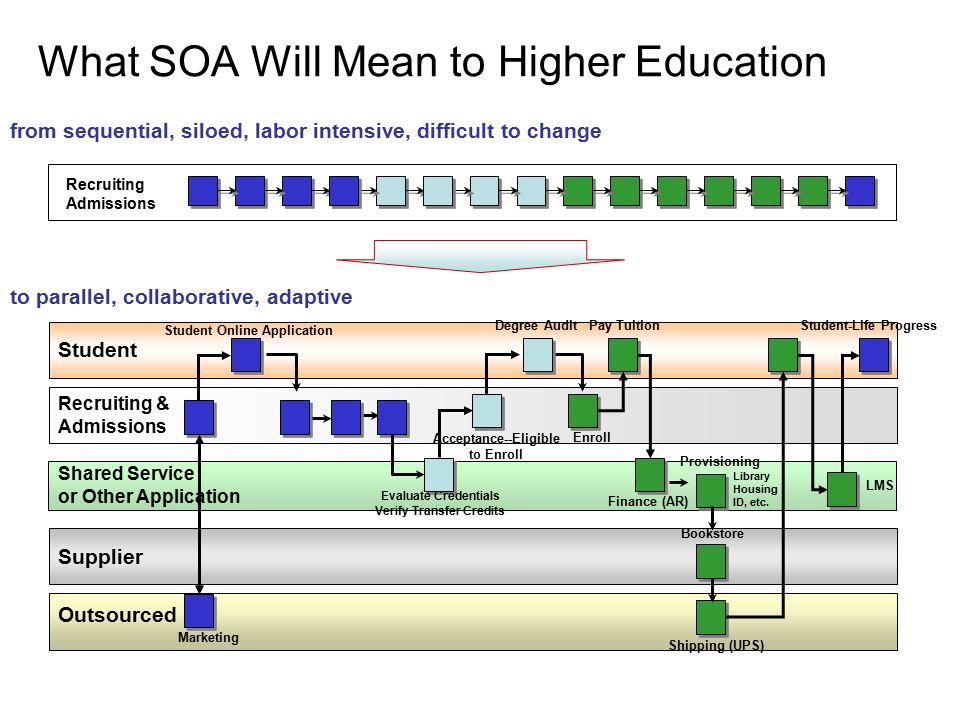 What SOA Will Mean to Higher Education

from sequential, siloed, labor intensive, difficult to change

Recruiting Admissions

to parallel, collaborative, adaptive

Student

Student Online Application

Degree Audit

Pay Tuition

Student-Life Progress

Recruiting & Admissions

Acceptance--Eligible to Enroll

Enroll

Shared Service or Other Application

Evaluate Credentials Verify Transfer Credits

Finance (AR)

Provisioning

Library Housing ID, etc.

LMS

Supplier

Bookstore

Outsourced

Marketing

Shipping (UPS)